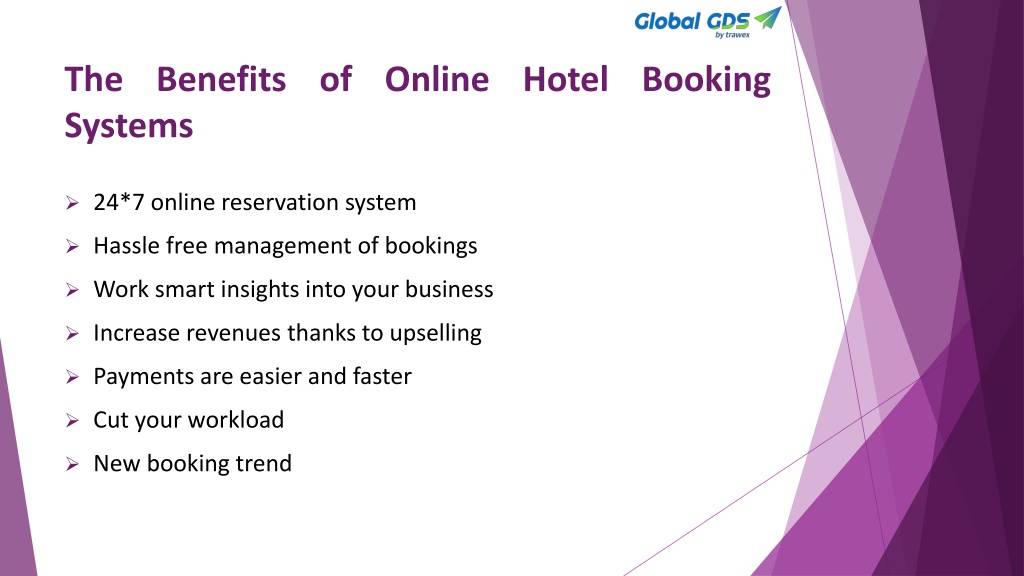 Global GDS
by trawex

The Benefits of Online Hotel Booking Systems

➢ 24*7 online reservation system
➢ Hassle free management of bookings
➢ Work smart insights into your business
➢ Increase revenues thanks to upselling
➢ Payments are easier and faster
➢ Cut your workload
➢ New booking trend